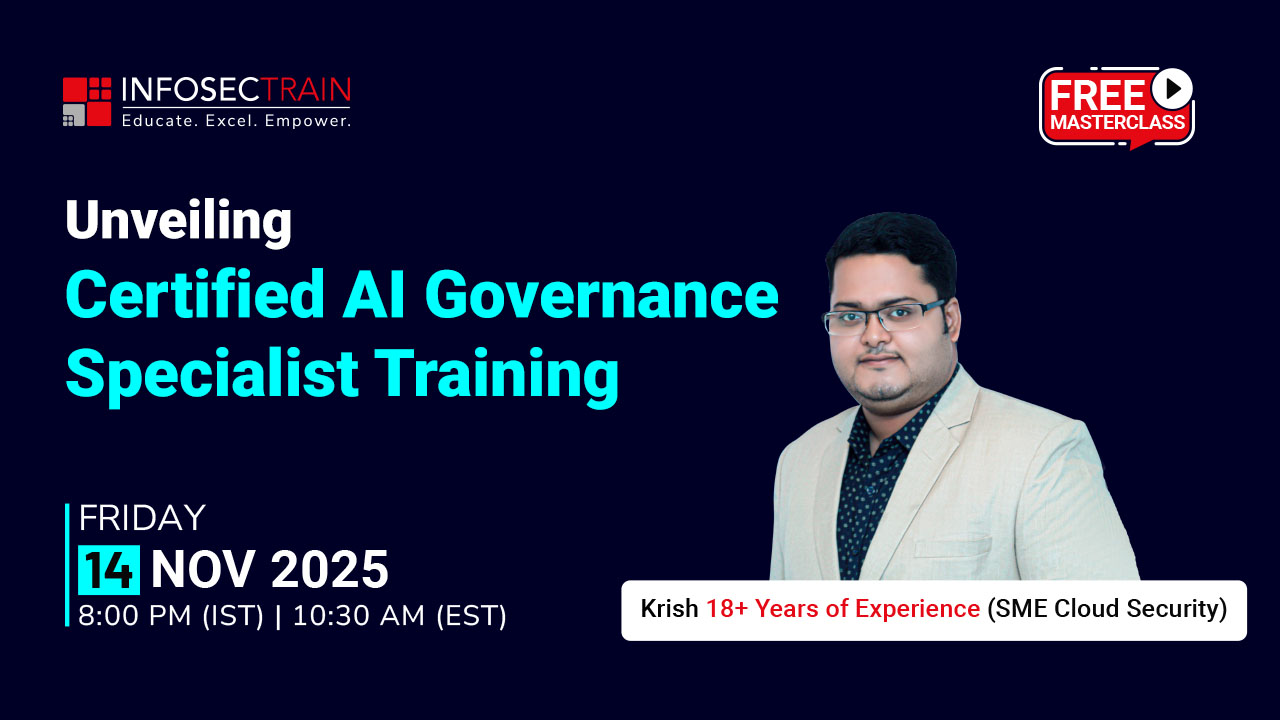 INFOSECTRAIN
Educate. Excel. Empower.

FREE
MASTERCLASS

Unveiling
Certified AI Governance Specialist Training

FRIDAY
14 NOV 2025
8:00 PM (IST) | 10:30 AM (EST)

Krish 18+ Years of Experience (SME Cloud Security)